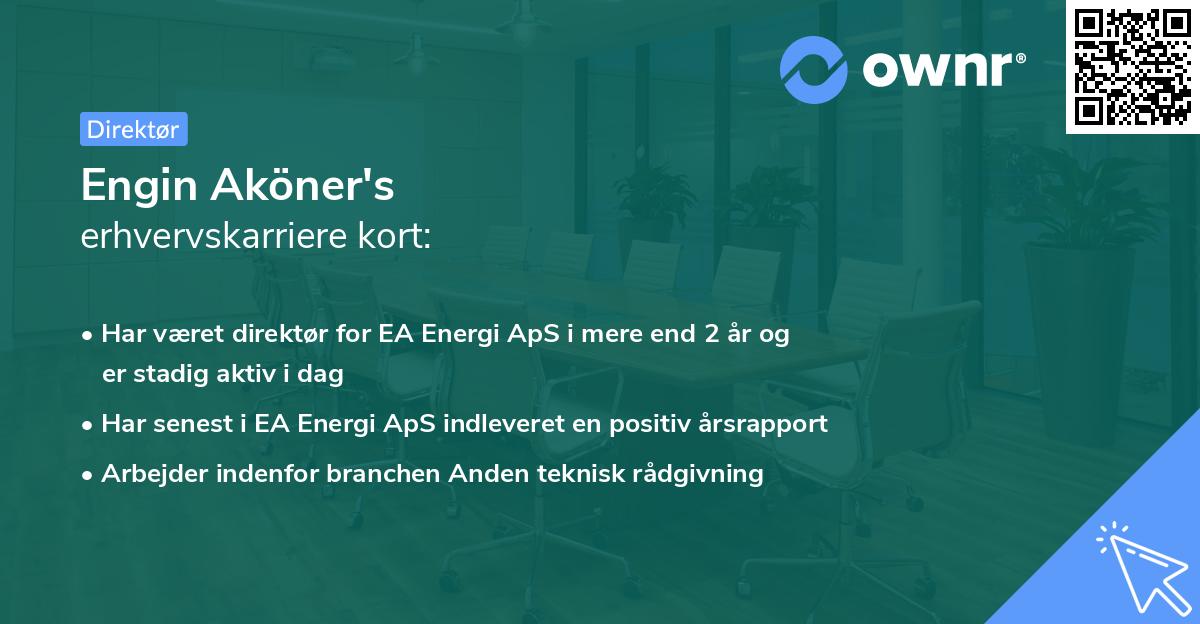 ownr®

Direktør

Engin Aköner's
erhvervskarriere kort:

• Har været direktør for EA Energi ApS i mere end 2 år og er stadig aktiv i dag

• Har senest i EA Energi ApS indleveret en positiv årsrapport

• Arbejder indenfor branchen Anden teknisk rådgivning